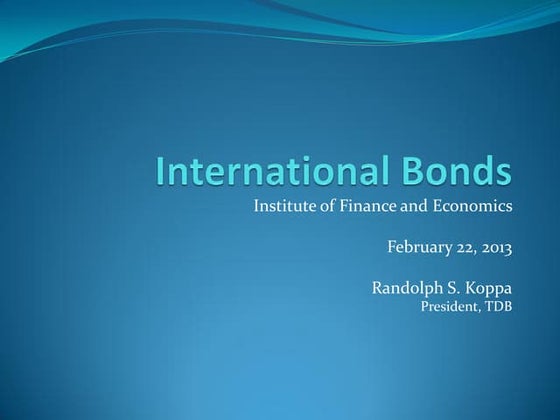 International Bonds

Institute of Finance and Economics

February 22, 2013

Randolph S. Koppa
President, TDB